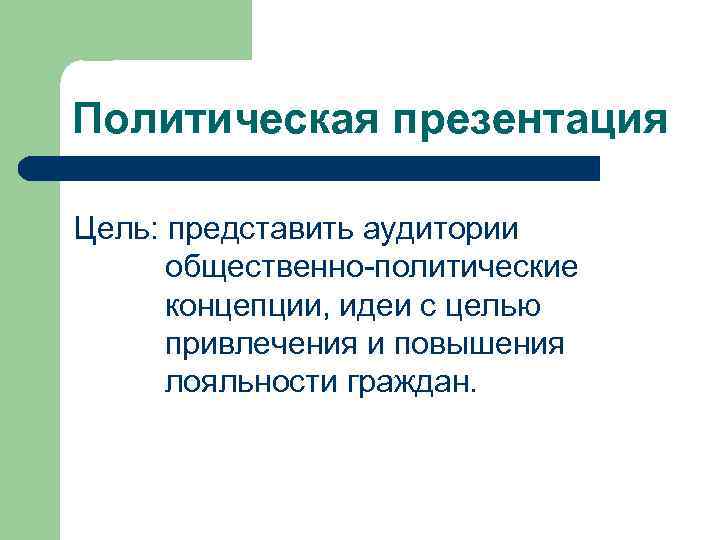 Политическая презентация

Цель: представить аудитории общественно-политические концепции, идеи с целью привлечения и повышения лояльности граждан.